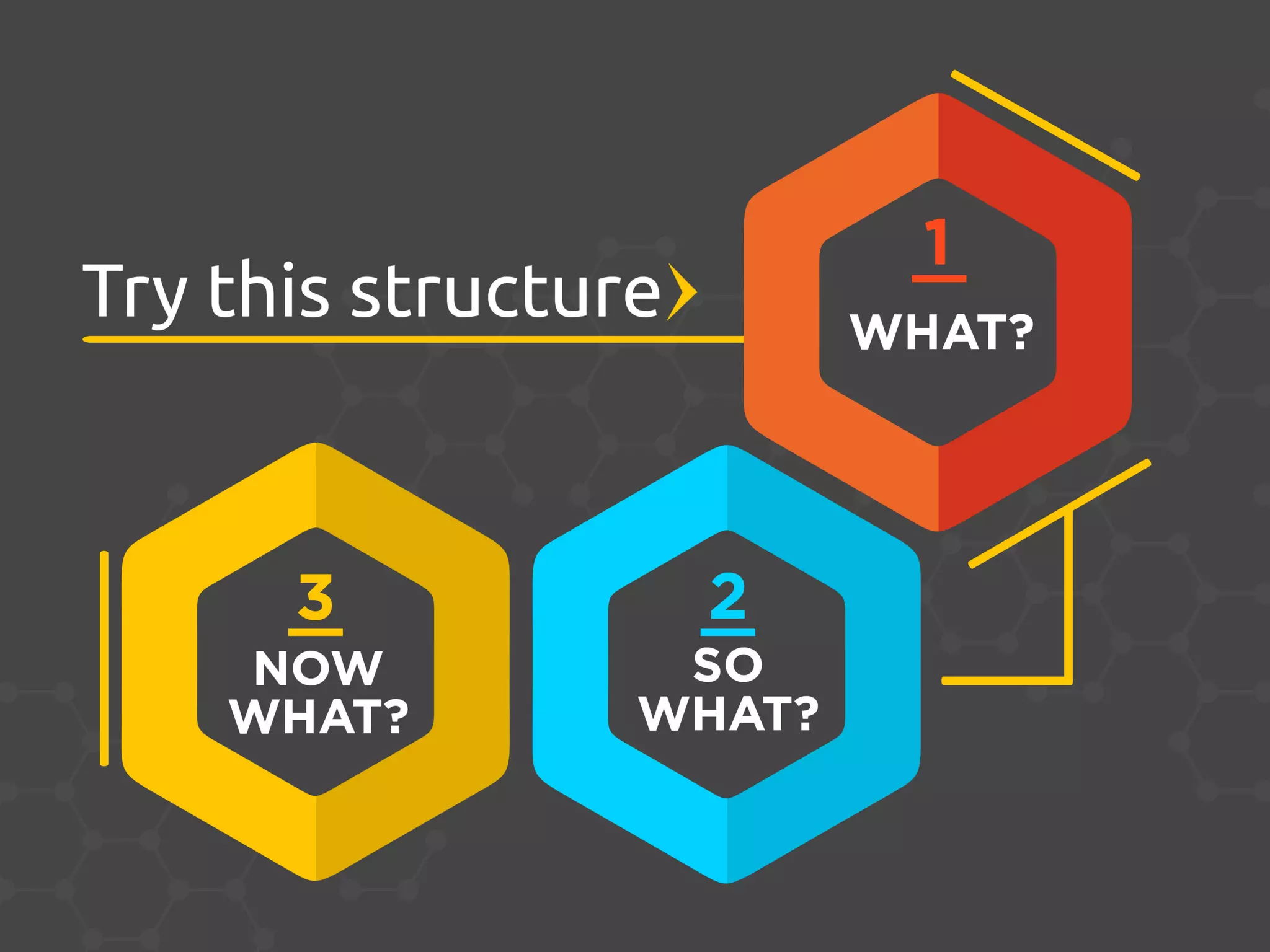 Try this structure

1
WHAT?

2
SO
WHAT?

3
NOW
WHAT?